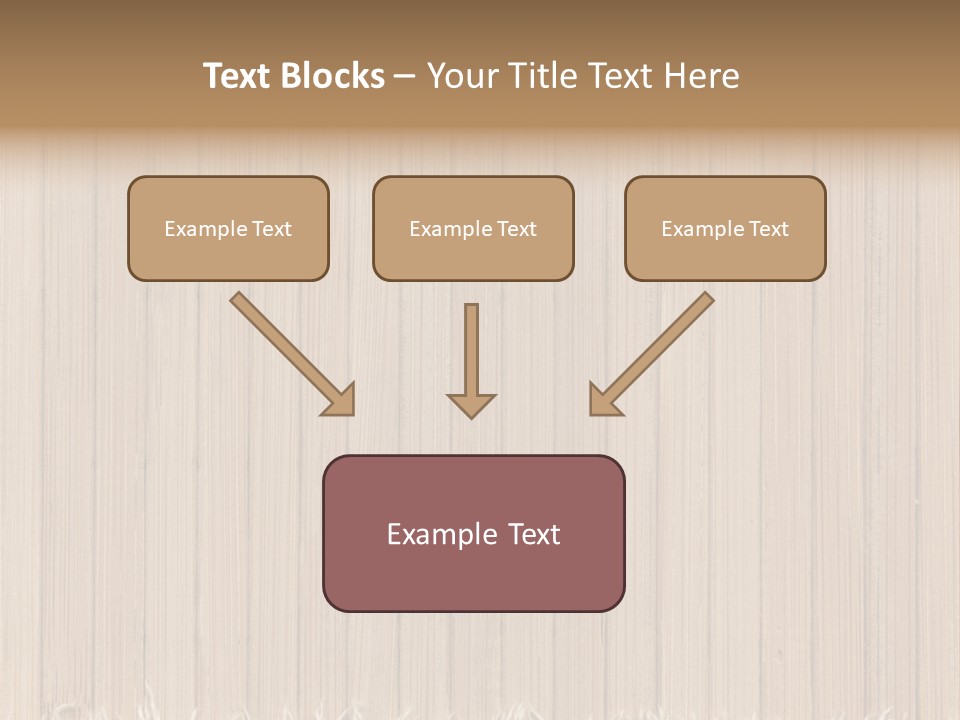 Text Blocks – Your Title Text Here

Example Text

Example Text

Example Text

Example Text